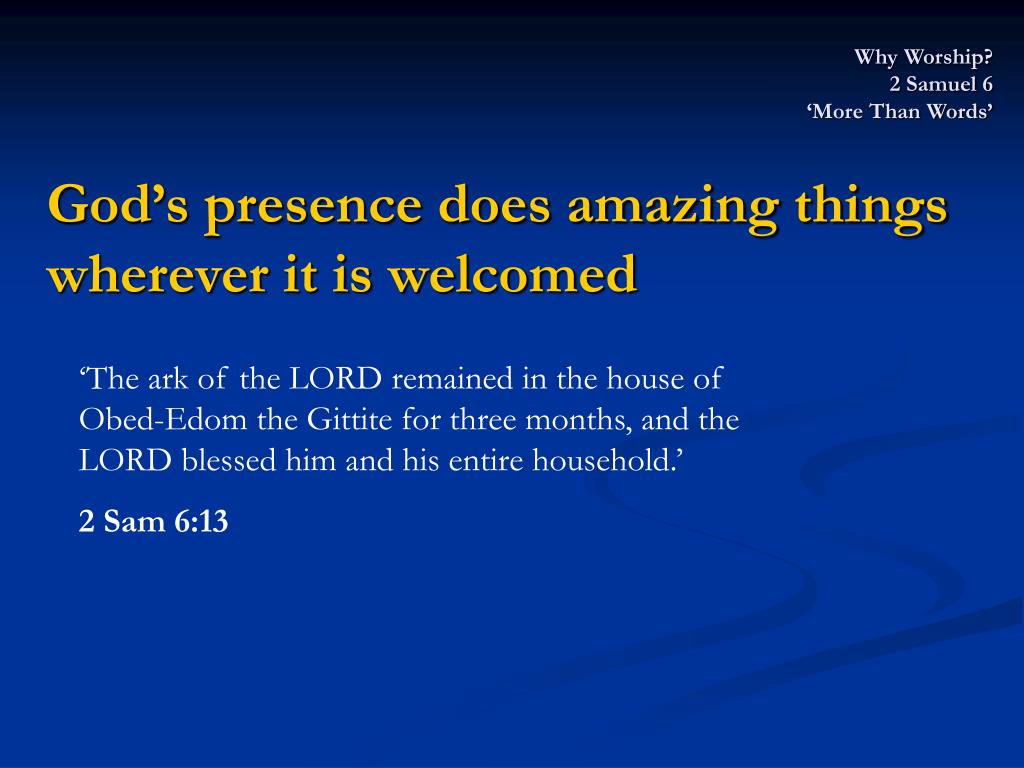 Why Worship?
2 Samuel 6
‘More Than Words’

God’s presence does amazing things wherever it is welcomed

‘The ark of the LORD remained in the house of Obed-Edom the Gittite for three months, and the LORD blessed him and his entire household.’

2 Sam 6:13